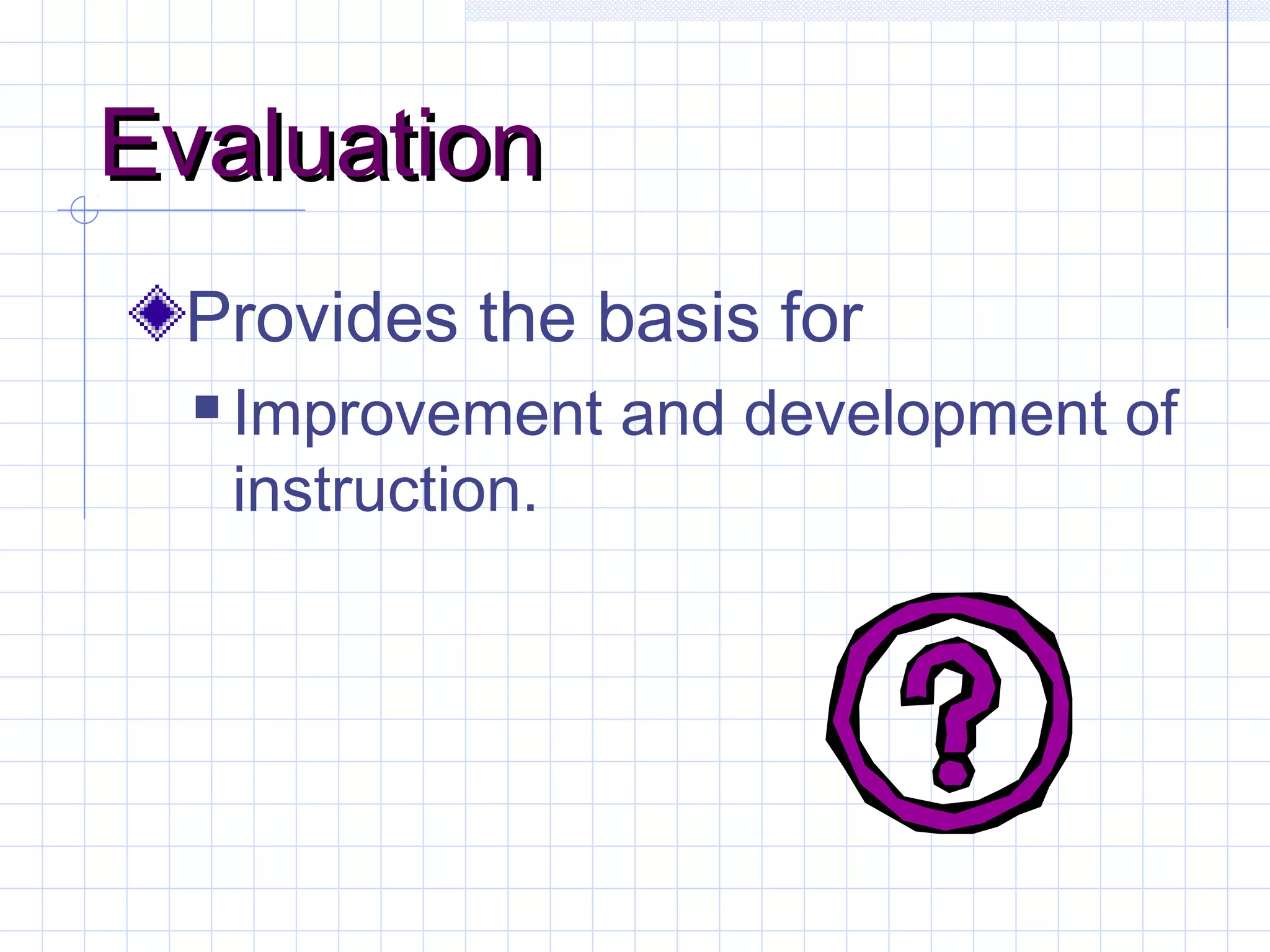 Evaluation

Provides the basis for

Improvement and development of instruction.

?